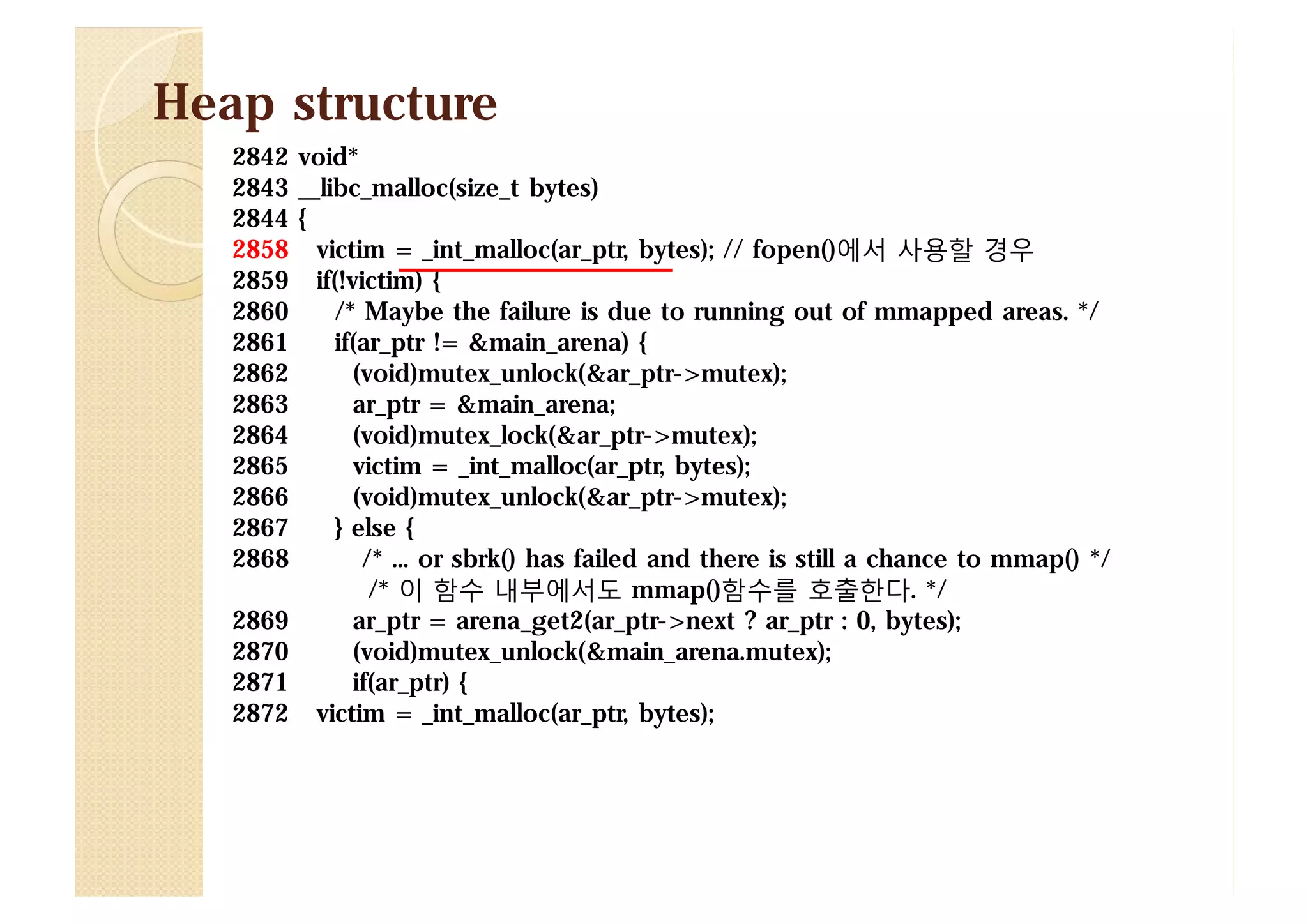 Heap structure

2842 void*
2843 __libc_malloc(size_t bytes)
2844 {
2858 victim = _int_malloc(ar_ptr, bytes); // fopen()에서 사용할 경우
2859 if(!victim) {
2860 /* Maybe the failure is due to running out of mmapped areas. */
2861 if(ar_ptr != &main_arena) {
2862 (void)mutex_unlock(&ar_ptr->mutex);
2863 ar_ptr = &main_arena;
2864 (void)mutex_lock(&ar_ptr->mutex);
2865 victim = _int_malloc(ar_ptr, bytes);
2866 (void)mutex_unlock(&ar_ptr->mutex);
2867 } else {
2868 /* ... or sbrk() has failed and there is still a chance to mmap() */
/* 이 함수 내부에서도 mmap()함수를 호출한다. */
2869 ar_ptr = arena_get2(ar_ptr->next ? ar_ptr : 0, bytes);
2870 (void)mutex_unlock(&main_arena.mutex);
2871 if(ar_ptr) {
2872 victim = _int_malloc(ar_ptr, bytes);